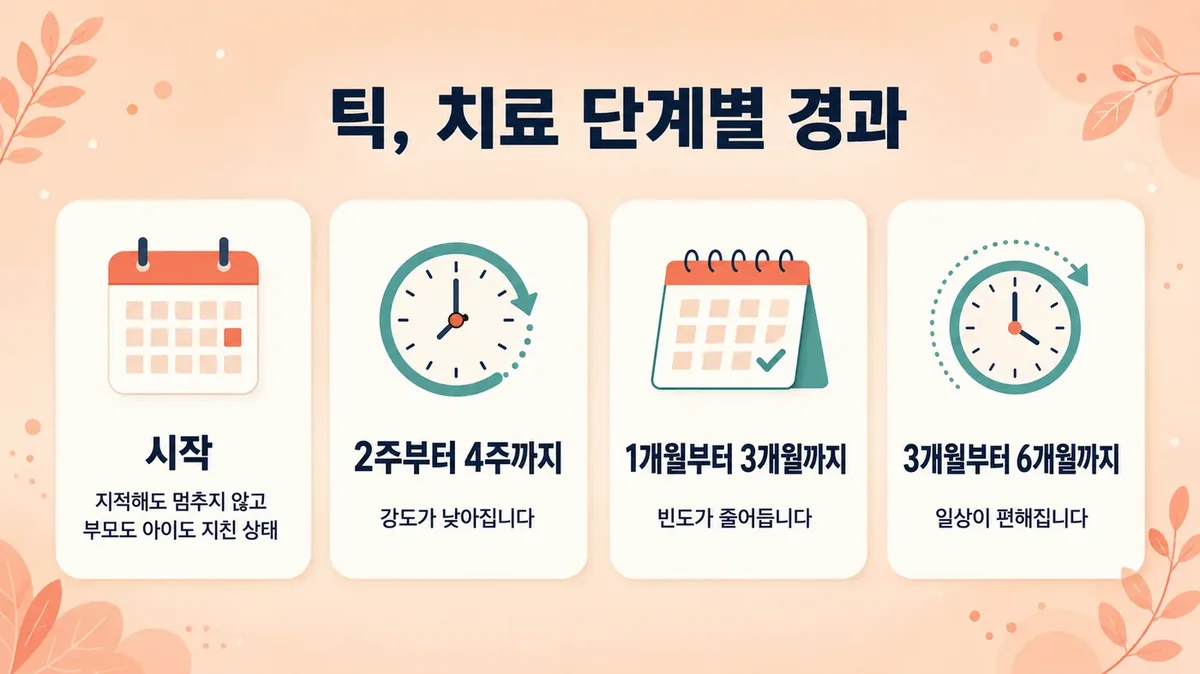 틱, 치료 단계별 경과

시작

지적해도 멈추지 않고 부모도 아이도 지친 상태

2주부터 4주까지

강도가 낮아집니다

1개월부터 3개월까지

빈도가 줄어듭니다

3개월부터 6개월까지

일상이 편해집니다